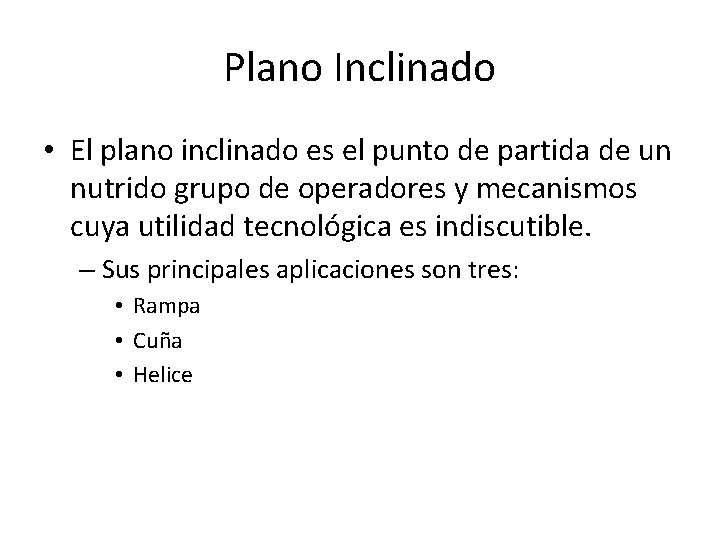 Plano Inclinado

• El plano inclinado es el punto de partida de un nutrido grupo de operadores y mecanismos cuya utilidad tecnológica es indiscutible.

– Sus principales aplicaciones son tres:

• Rampa
• Cuña
• Helice